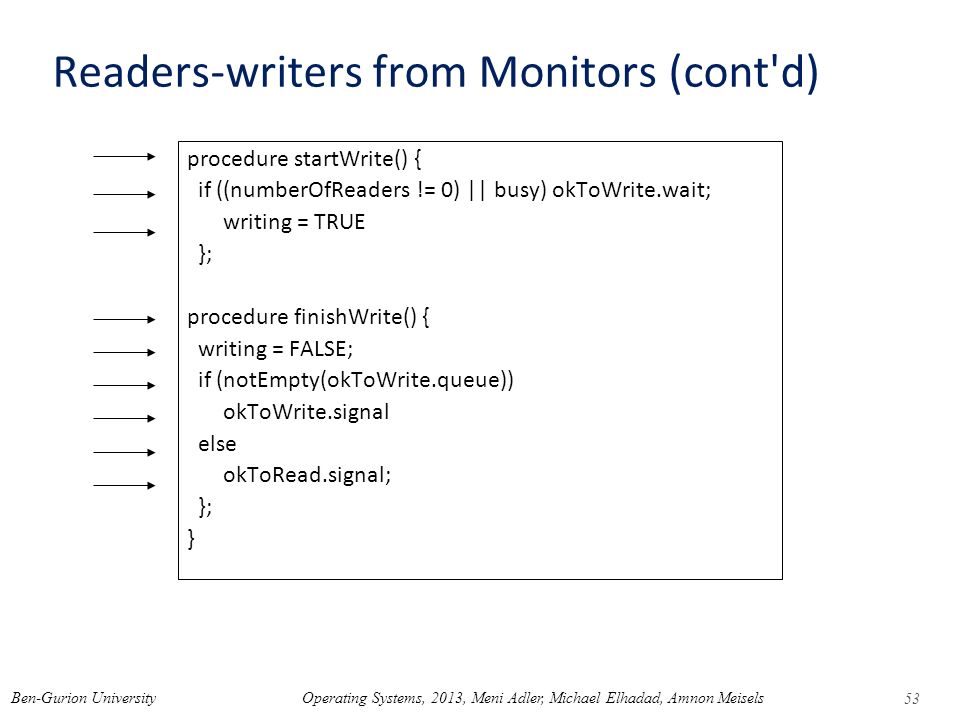 Readers-writers from Monitors (cont'd)

procedure startWrite() {
 if ((numberOfReaders != 0) || busy) okToWrite.wait;
  writing = TRUE
 };

procedure finishWrite() {
 writing = FALSE;
 if (notEmpty(okToWrite.queue))
  okToWrite.signal
 else
  okToRead.signal;
 };
}

Ben-Gurion University

Operating Systems, 2013, Meni Adler, Michael Elhadad, Amnon Meisels

53